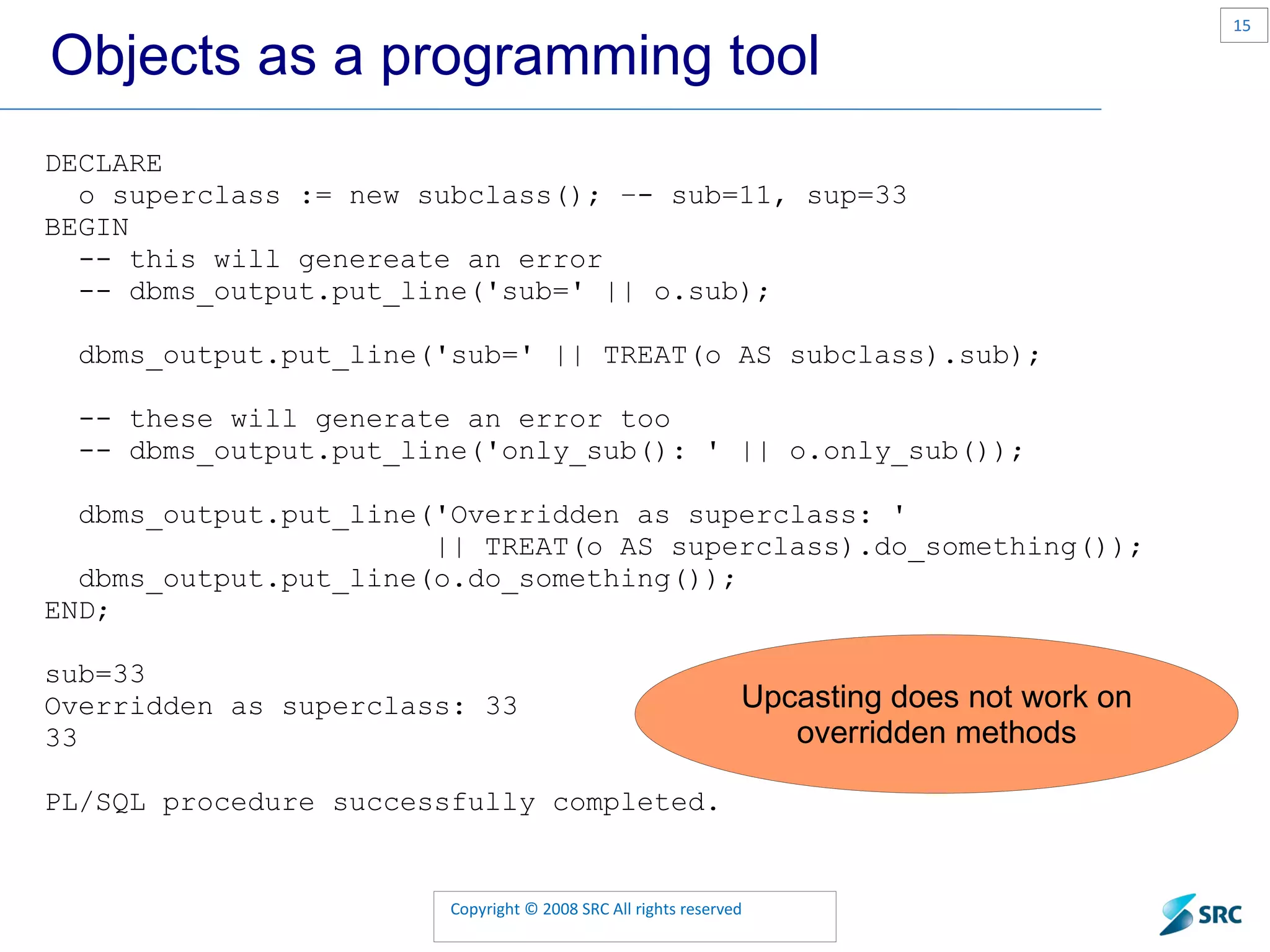 15

Objects as a programming tool

DECLARE
  o superclass := new subclass(); -- sub=11, sup=33
BEGIN
  -- this will genereate an error
  -- dbms_output.put_line('sub=' || o.sub);

  dbms_output.put_line('sub=' || TREAT(o AS subclass).sub);

  -- these will generate an error too
  -- dbms_output.put_line('only_sub(): ' || o.only_sub());

  dbms_output.put_line('Overridden as superclass: '
                       || TREAT(o AS superclass).do_something());
  dbms_output.put_line(o.do_something());
END;

sub=33
Overridden as superclass: 33
33

PL/SQL procedure successfully completed.

Upcasting does not work on overridden methods

Copyright © 2008 SRC All rights reserved

SRC